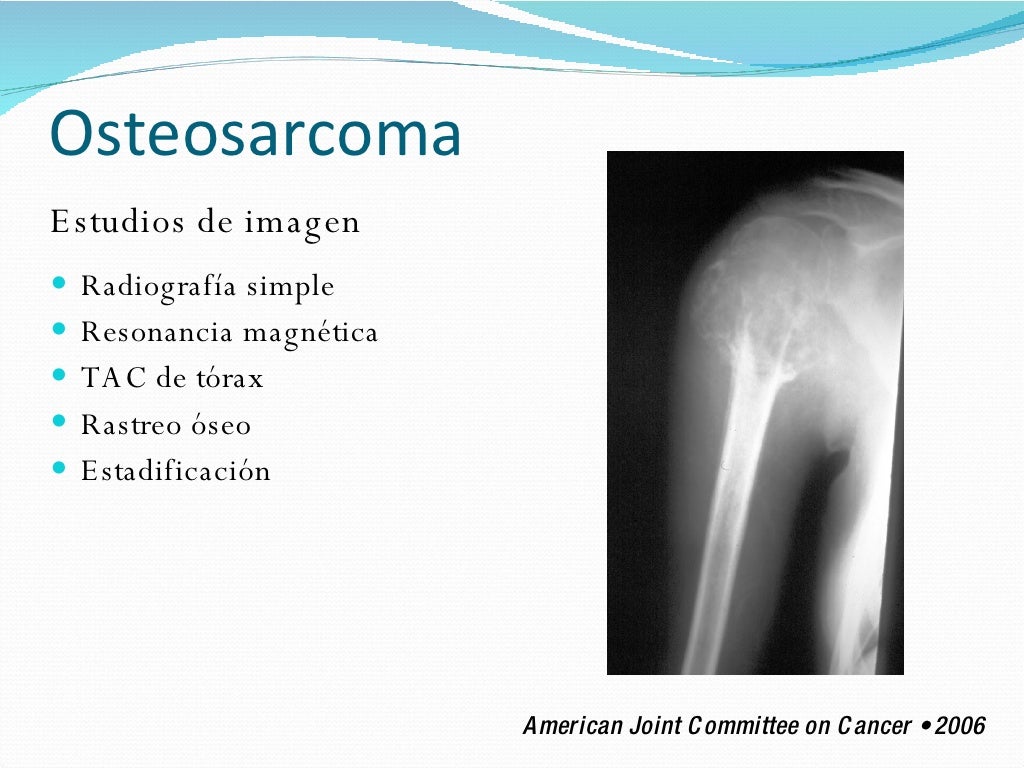 Osteosarcoma

Estudios de imagen

- Radiografía simple
- Resonancia magnética
- TAC de tórax
- Rastreo óseo
- Estadificación

American Joint Committee on Cancer • 2006